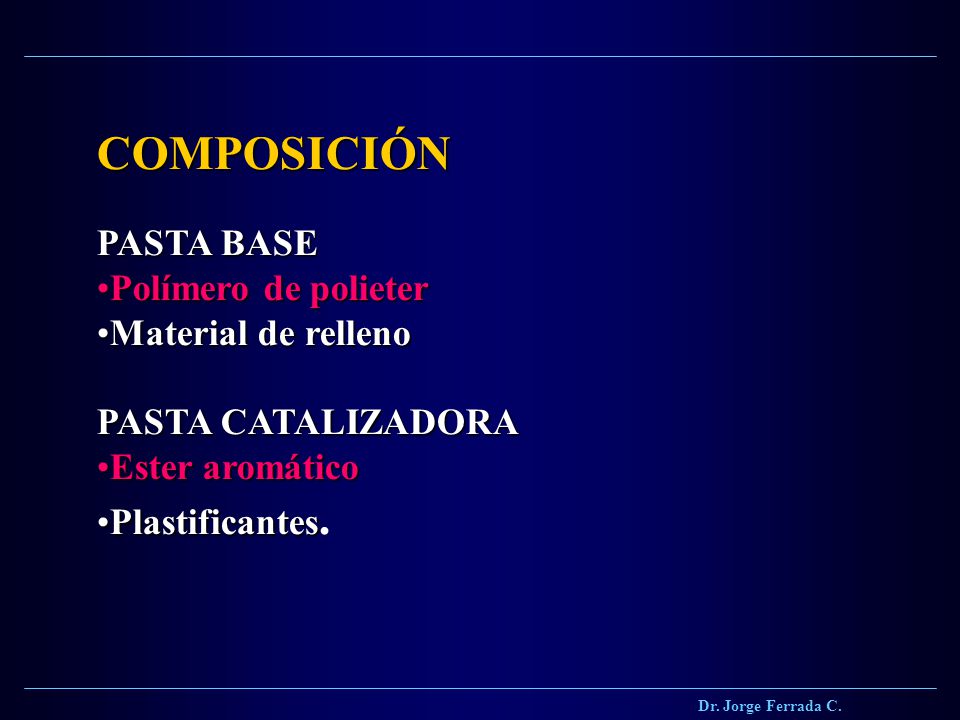 COMPOSICIÓN

PASTA BASE
•Polímero de polieter
•Material de relleno

PASTA CATALIZADORA
•Ester aromático
•Plastificantes.

Dr. Jorge Ferrada C.